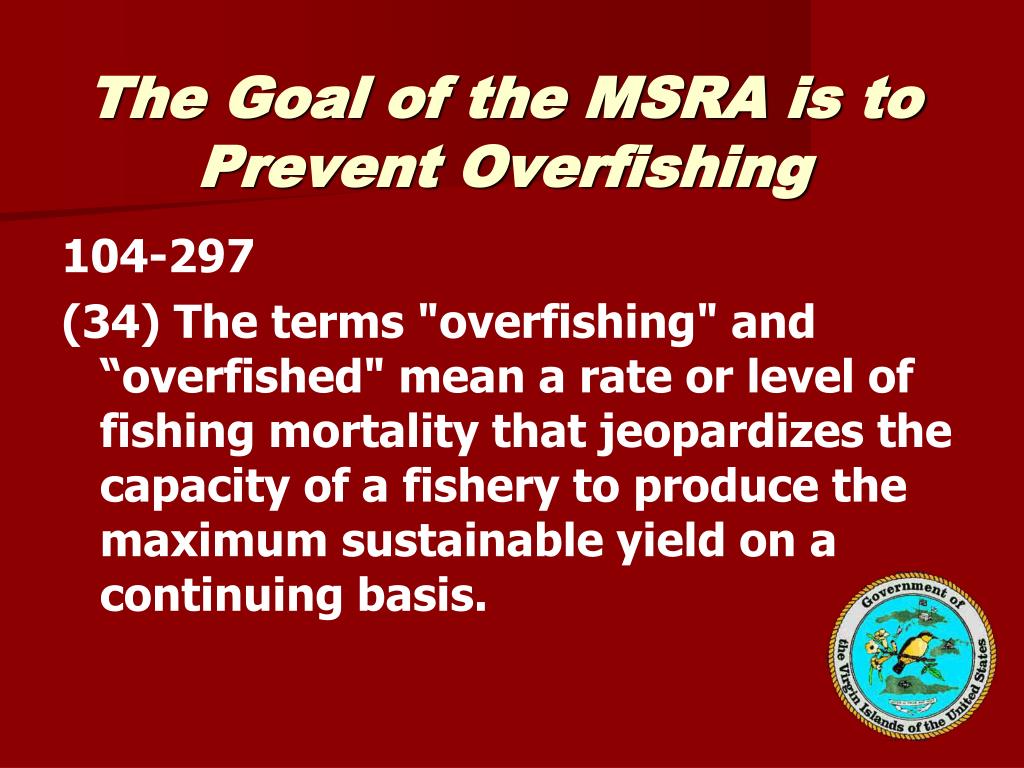 The Goal of the MSRA is to Prevent Overfishing

104-297

(34) The terms "overfishing" and “overfished" mean a rate or level of fishing mortality that jeopardizes the capacity of a fishery to produce the maximum sustainable yield on a continuing basis.

Government of the Virgin Islands of the United States